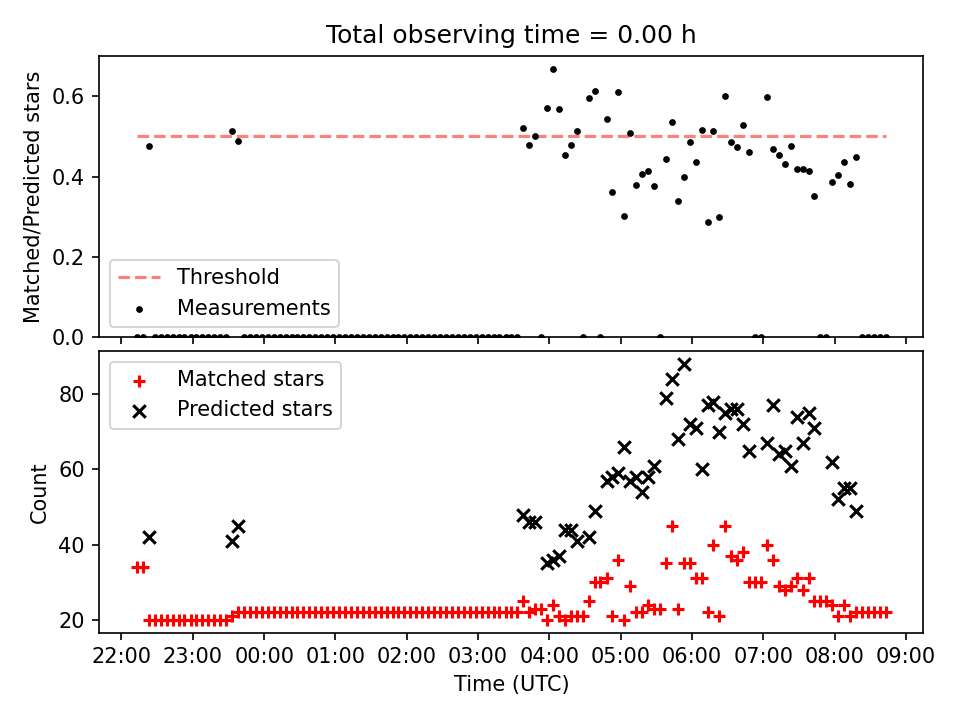 Total observing time = 0.00 h

Matched/Predicted stars

0.6
0.4
0.2
0.0

Threshold
Measurements

Matched stars
Predicted stars

Count

80
60
40
20

22:00 23:00 00:00 01:00 02:00 03:00 04:00 05:00 06:00 07:00 08:00 09:00
Time (UTC)